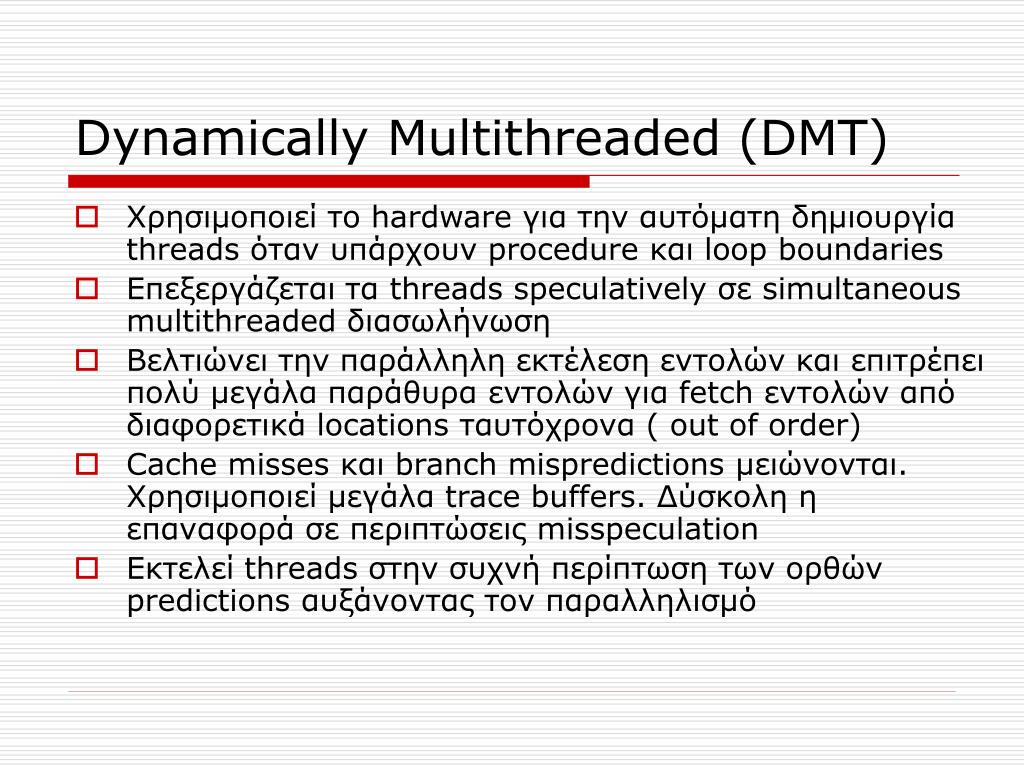 Dynamically Multithreaded (DMT)

Χρησιμοποιεί το hardware για την αυτόματη δημιουργία threads όταν υπάρχουν procedure και loop boundaries

Επεξεργάζεται τα threads speculatively σε simultaneous multithreaded διασωλήνωση

Βελτιώνει την παράλληλη εκτέλεση εντολών και επιτρέπει πολύ μεγάλα παράθυρα εντολών για fetch εντολών από διαφορετικά locations ταυτόχρονα ( out of order)

Cache misses και branch mispredictions μειώνονται. Χρησιμοποιεί μεγάλα trace buffers. Δύσκολη η επαναφορά σε περιπτώσεις misspeculation

Εκτελεί threads στην συχνή περίπτωση των ορθών predictions αυξάνοντας τον παραλληλισμό